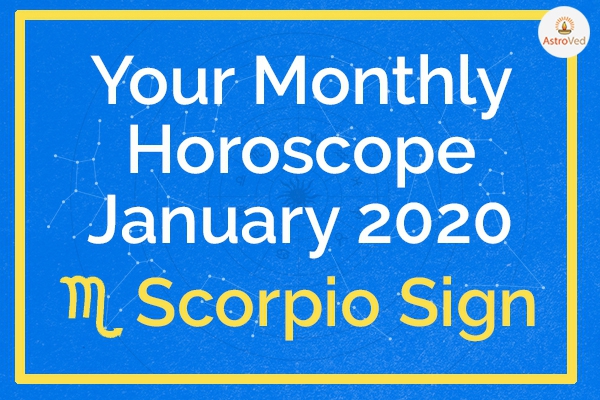 AstroVed

Your Monthly Horoscope January 2020

♏ Scorpio Sign